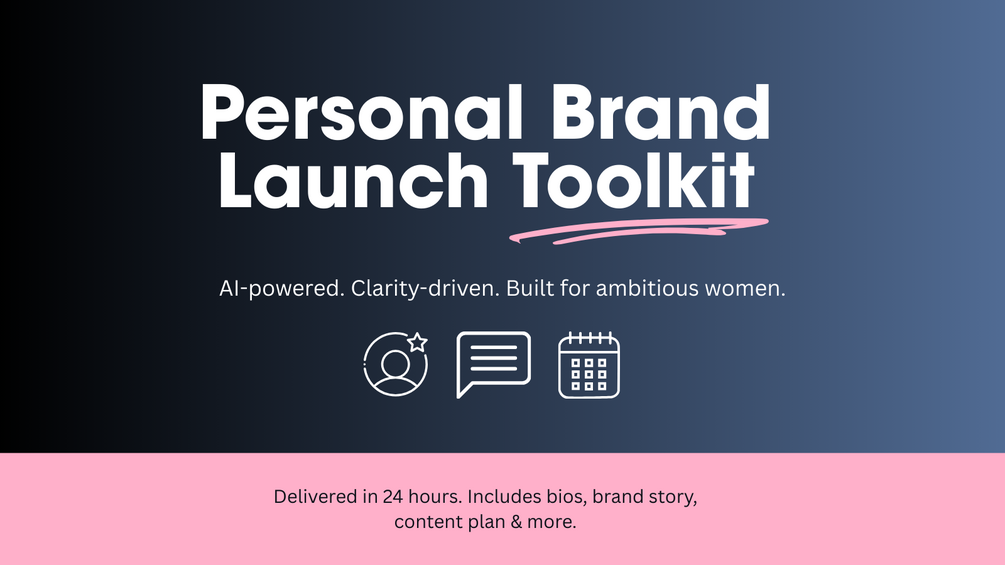 Personal Brand Launch Toolkit

AI-powered. Clarity-driven. Built for ambitious women.

Delivered in 24 hours. Includes bios, brand story, content plan & more.